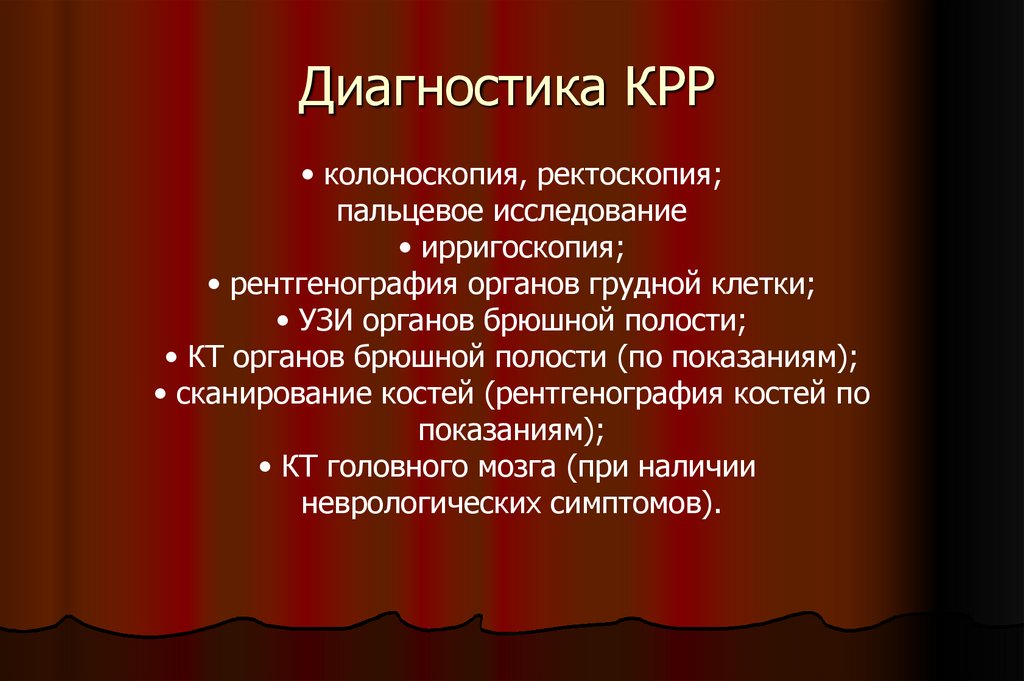 Диагностика КРР

• колоноскопия, ректоскопия;
пальцевое исследование
• ирригоскопия;
• рентгенография органов грудной клетки;
• УЗИ органов брюшной полости;
• КТ органов брюшной полости (по показаниям);
• сканирование костей (рентгенография костей по показаниям);
• КТ головного мозга (при наличии неврологических симптомов).